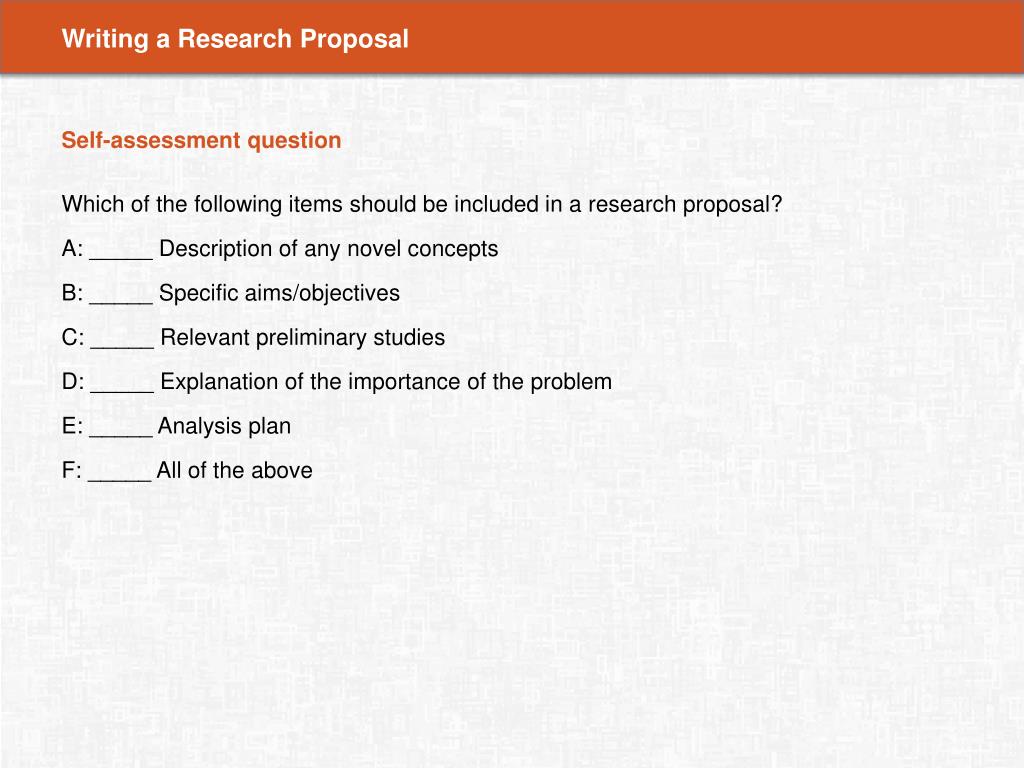 Writing a Research Proposal

Self-assessment question

Which of the following items should be included in a research proposal?

A: _____ Description of any novel concepts

B: _____ Specific aims/objectives

C: _____ Relevant preliminary studies

D: _____ Explanation of the importance of the problem

E: _____ Analysis plan

F: _____ All of the above